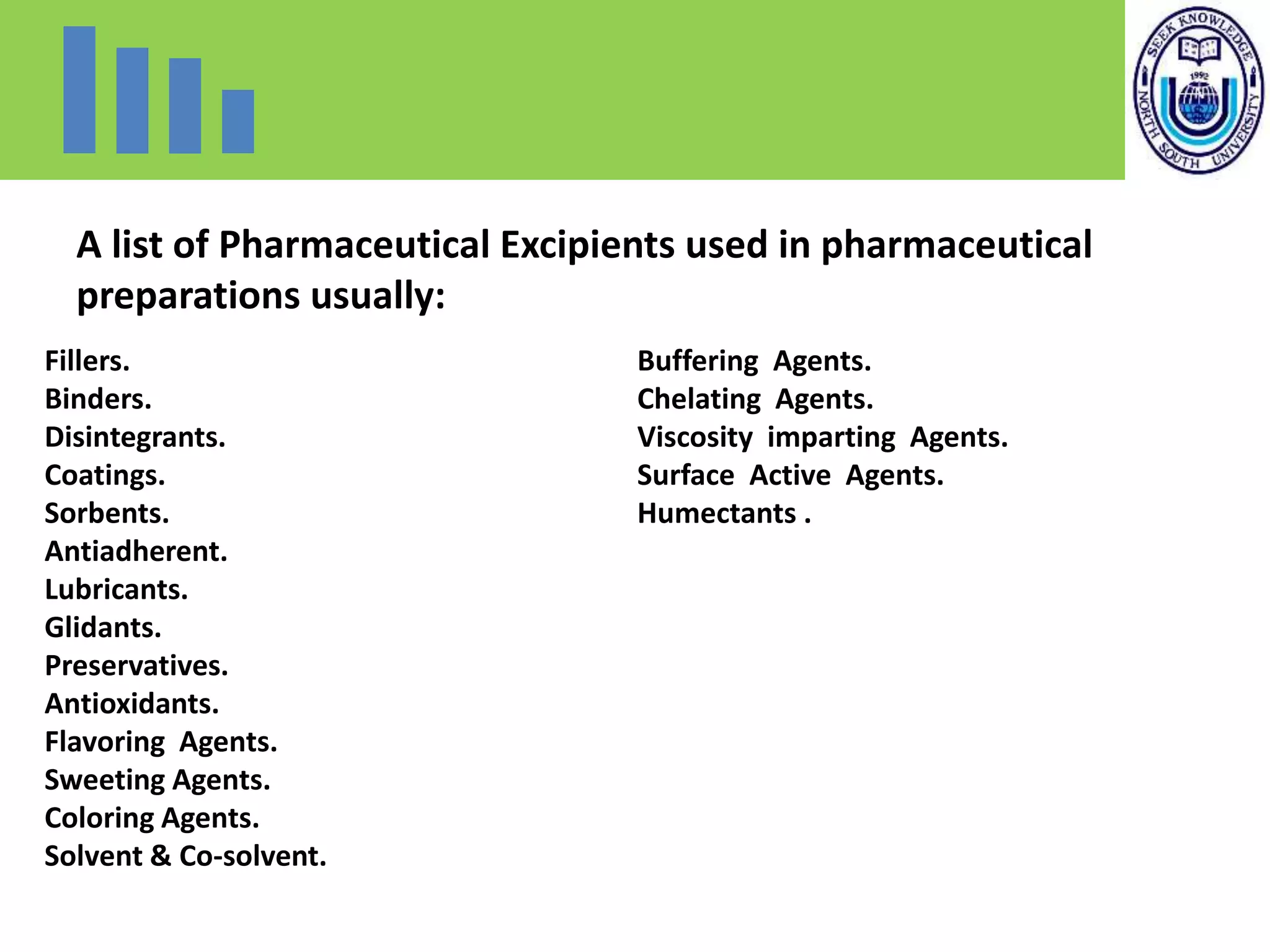 SEEK KNOWLEDGE
1992
NORTH SOUTH UNIVERSITY

A list of Pharmaceutical Excipients used in pharmaceutical preparations usually:

Fillers.
Binders.
Disintegrants.
Coatings.
Sorbents.
Antiadherent.
Lubricants.
Glidants.
Preservatives.
Antioxidants.
Flavoring Agents.
Sweeting Agents.
Coloring Agents.
Solvent & Co-solvent.

Buffering Agents.
Chelating Agents.
Viscosity imparting Agents.
Surface Active Agents.
Humectants .